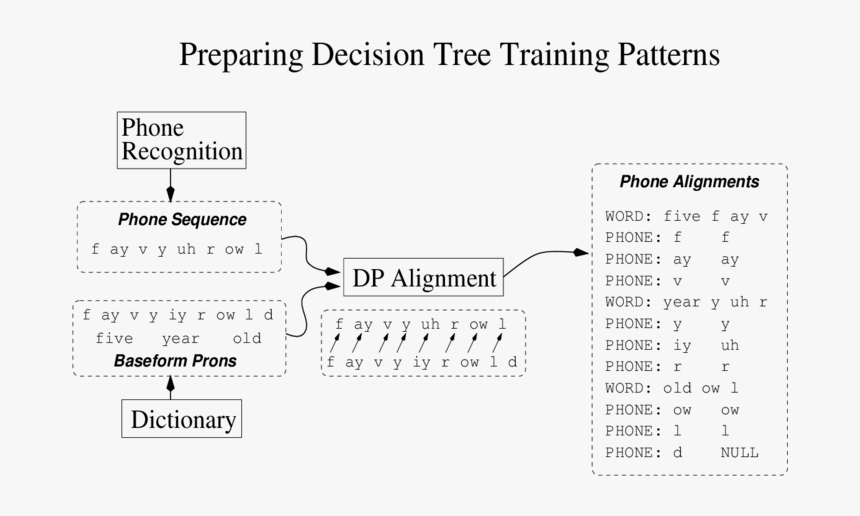 Preparing Decision Tree Training Patterns

Phone Recognition

Phone Sequence

f ay v y uh r ow l

f ay v y iy r ow l d
five year old
Baseform Prons

Dictionary

DP Alignment

f ay v y uh r ow l
f ay v y iy r ow l d

Phone Alignments

WORD: five f ay v
PHONE: f f
PHONE: ay ay
PHONE: v v
WORD: year y uh r
PHONE: y y
PHONE: iy uh
PHONE: r r
WORD: old ow l
PHONE: ow ow
PHONE: l l
PHONE: d NULL